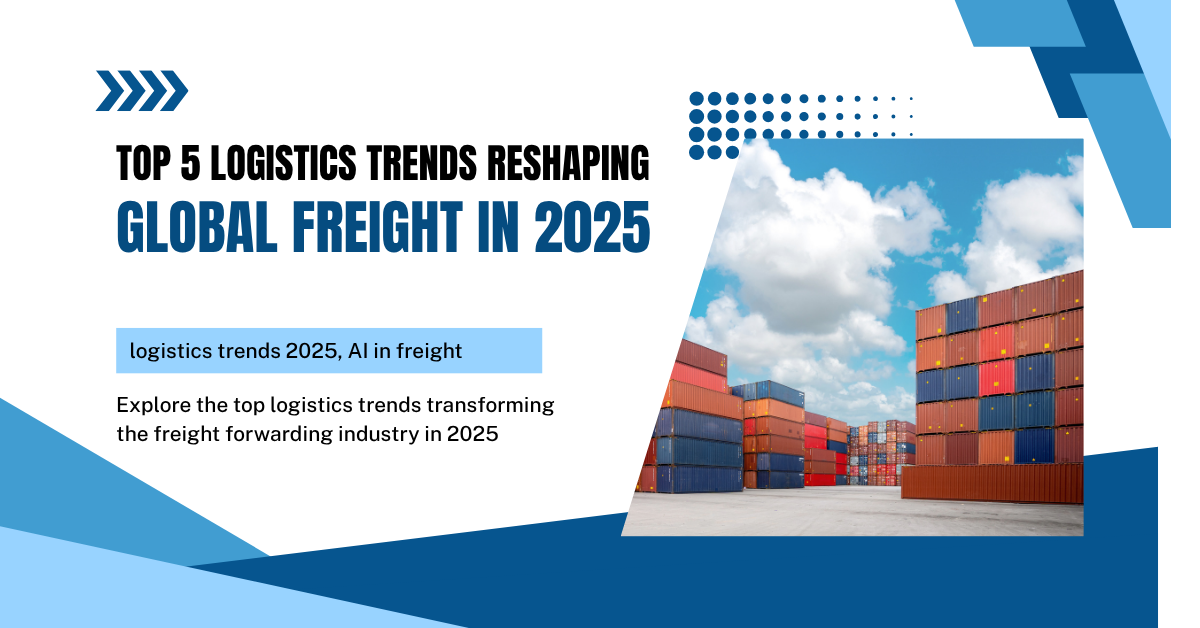 TOP 5 LOGISTICS TRENDS RESHAPING
GLOBAL FREIGHT IN 2025

logistics trends 2025, AI in freight

Explore the top logistics trends transforming the freight forwarding industry in 2025